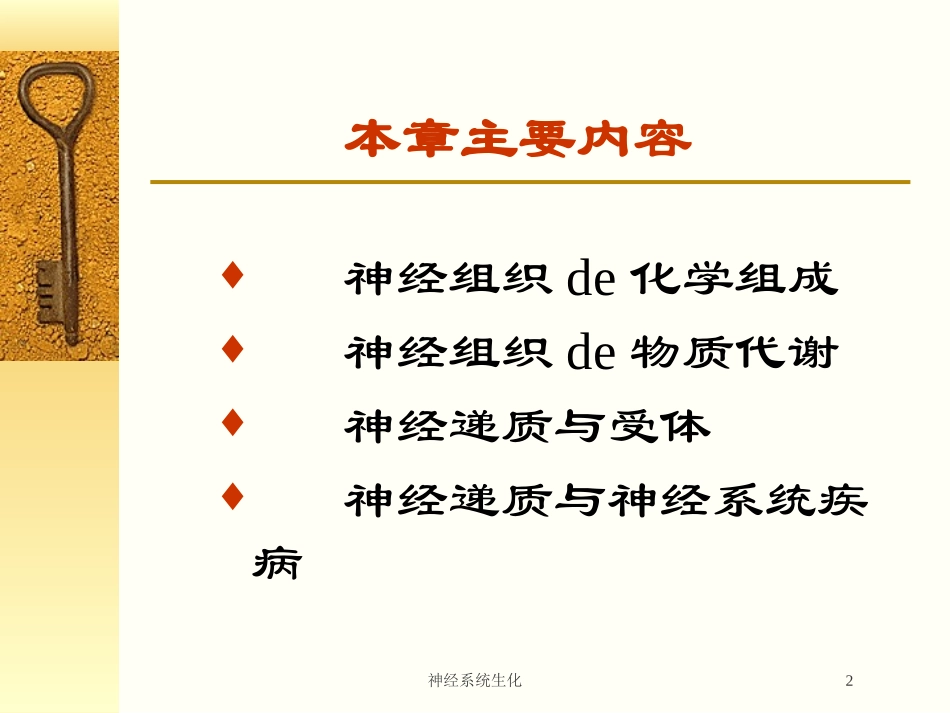 本章主要内容

♦ 神经组织 de 化学组成

♦ 神经组织 de 物质代谢

♦ 神经递质与受体

♦ 神经递质与神经系统疾病

神经系统生化

2